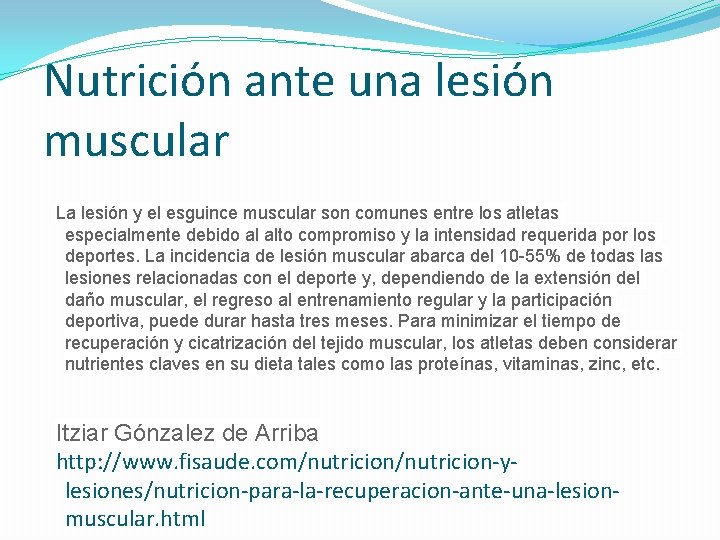 Nutrición ante una lesión muscular

La lesión y el esguince muscular son comunes entre los atletas especialmente debido al alto compromiso y la intensidad requerida por los deportes. La incidencia de lesión muscular abarca del 10-55% de todas las lesiones relacionadas con el deporte y, dependiendo de la extensión del daño muscular, el regreso al entrenamiento regular y la participación deportiva, puede durar hasta tres meses. Para minimizar el tiempo de recuperación y cicatrización del tejido muscular, los atletas deben considerar nutrientes claves en su dieta tales como las proteínas, vitaminas, zinc, etc.

Itziar Gónzalez de Arriba
http://www.fisaude.com/nutricion/nutricion-y-lesiones/nutricion-para-la-recuperacion-ante-una-lesion-muscular.html